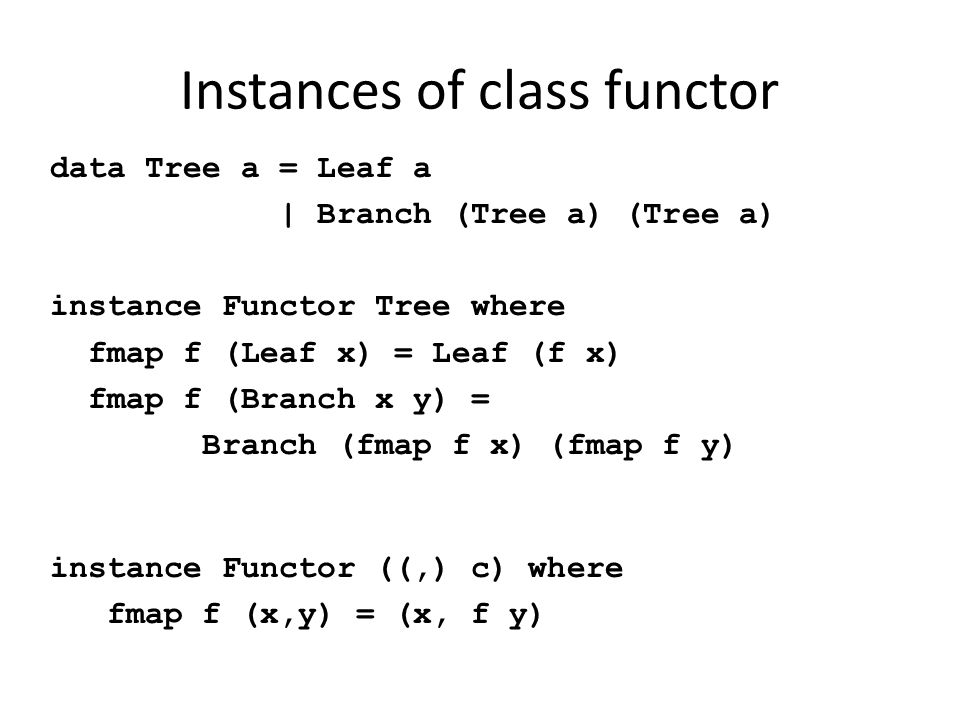 Instances of class functor

data Tree a = Leaf a
            | Branch (Tree a) (Tree a)

instance Functor Tree where
  fmap f (Leaf x) = Leaf (f x)
  fmap f (Branch x y) =
        Branch (fmap f x) (fmap f y)

instance Functor ((,) c) where
   fmap f (x,y) = (x, f y)